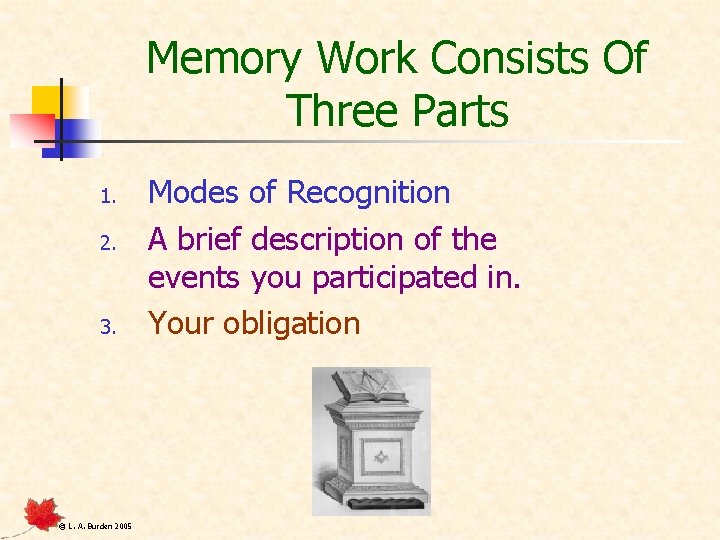 Memory Work Consists Of Three Parts

1. Modes of Recognition
2. A brief description of the events you participated in.
3. Your obligation

© L. A. Burden 2005